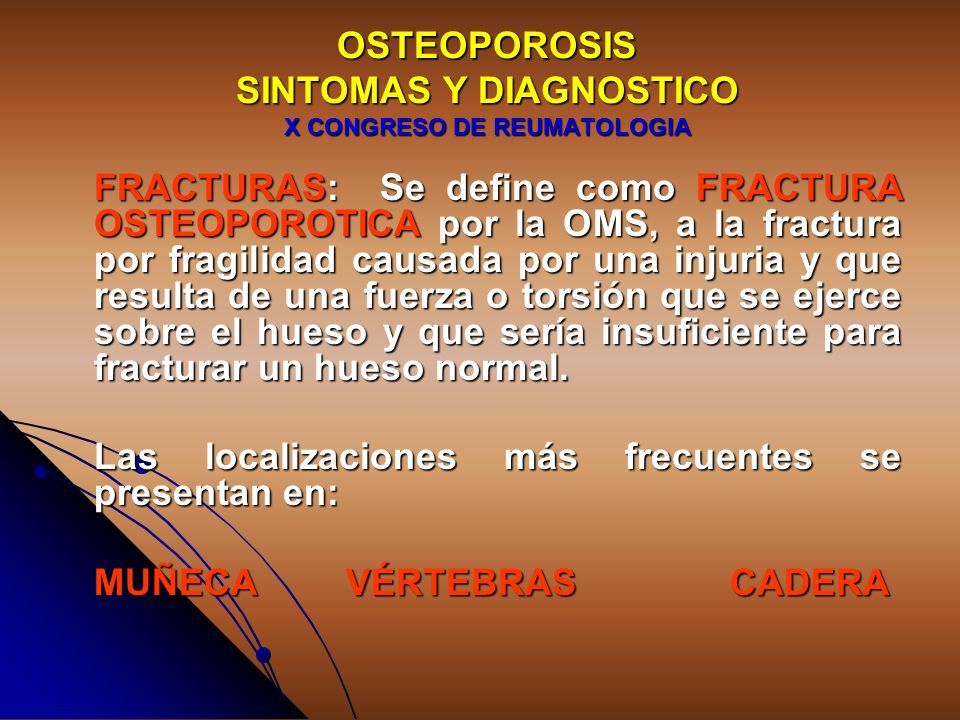 OSTEOPOROSIS
SINTOMAS Y DIAGNOSTICO
X CONGRESO DE REUMATOLOGIA

FRACTURAS: Se define como FRACTURA OSTEOPOROTICA por la OMS, a la fractura por fragilidad causada por una injuria y que resulta de una fuerza o torsión que se ejerce sobre el hueso y que sería insuficiente para fracturar un hueso normal.

Las localizaciones más frecuentes se presentan en:

MUÑECA VÉRTEBRAS CADERA